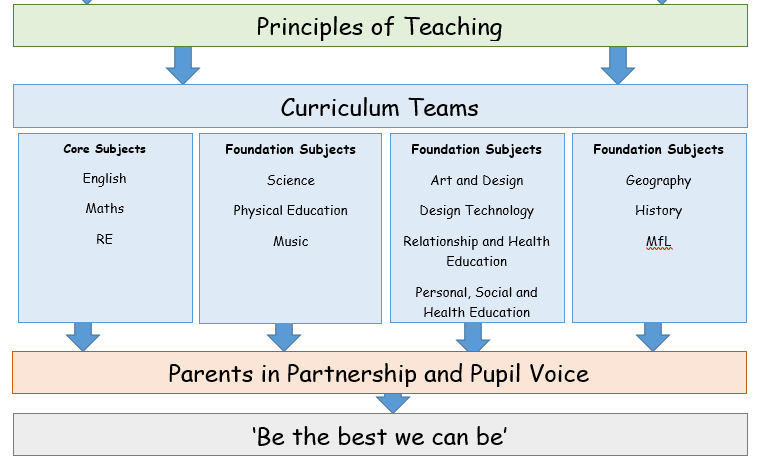 Principles of Teaching

Curriculum Teams

Core Subjects
English
Maths
RE

Foundation Subjects
Science
Physical Education
Music

Foundation Subjects
Art and Design
Design Technology
Relationship and Health Education
Personal, Social and Health Education

Foundation Subjects
Geography
History
MfL

Parents in Partnership and Pupil Voice

'Be the best we can be'